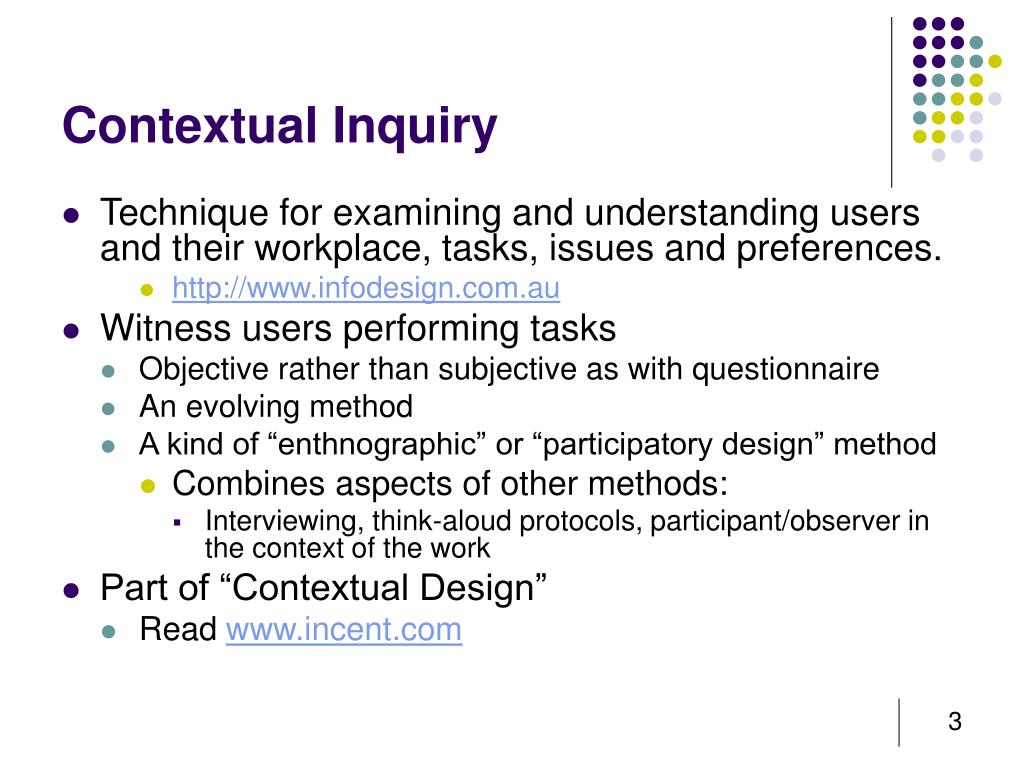 Contextual Inquiry

- Technique for examining and understanding users and their workplace, tasks, issues and preferences.
  - http://www.infodesign.com.au
- Witness users performing tasks
  - Objective rather than subjective as with questionnaire
  - An evolving method
  - A kind of “enthnographic” or “participatory design” method
    - Combines aspects of other methods:
      - Interviewing, think-aloud protocols, participant/observer in the context of the work
- Part of “Contextual Design”
  - Read www.incent.com

3